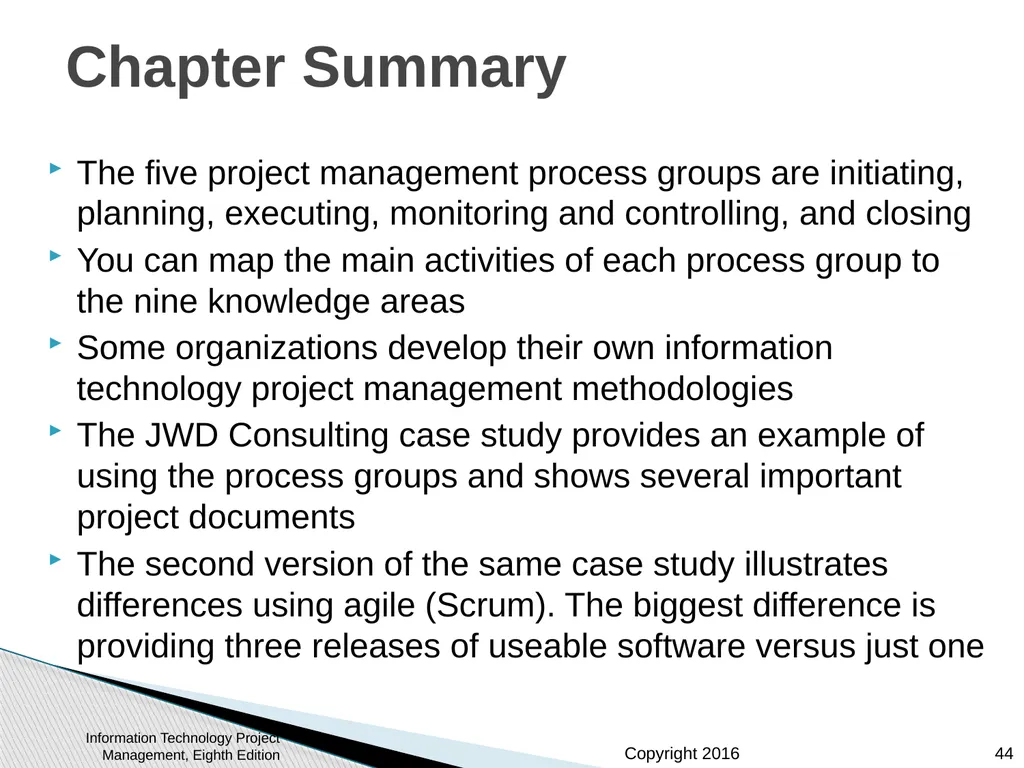 Chapter Summary

The five project management process groups are initiating, planning, executing, monitoring and controlling, and closing

You can map the main activities of each process group to the nine knowledge areas

Some organizations develop their own information technology project management methodologies

The JWD Consulting case study provides an example of using the process groups and shows several important project documents

The second version of the same case study illustrates differences using agile (Scrum). The biggest difference is providing three releases of useable software versus just one

Information Technology Project Management, Eighth Edition

Copyright 2016

44